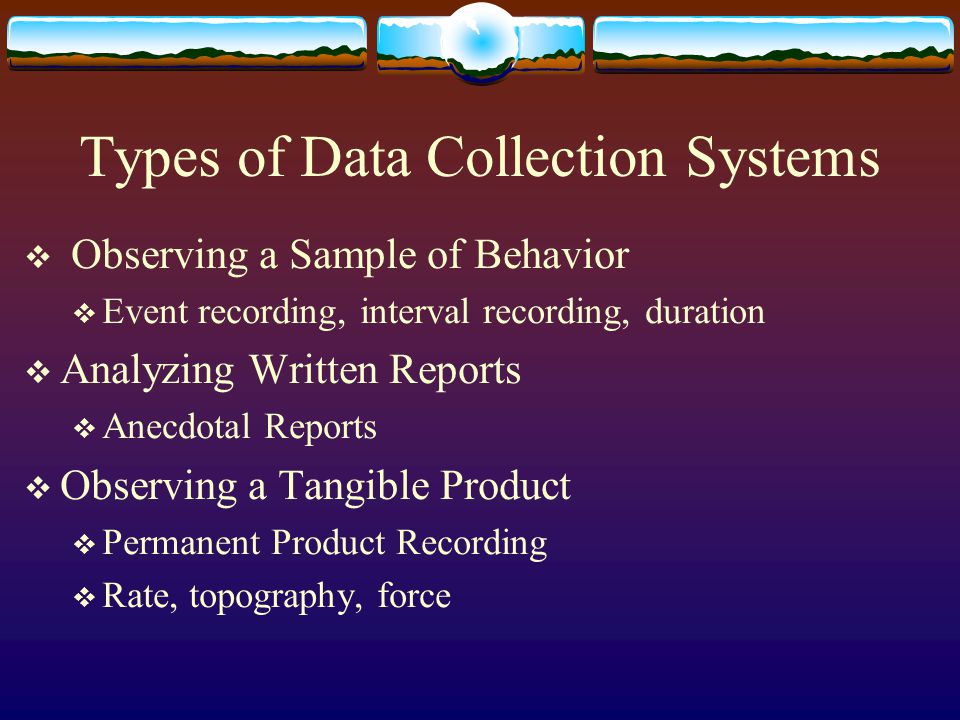 Types of Data Collection Systems

❖ Observing a Sample of Behavior

❖ Event recording, interval recording, duration

❖ Analyzing Written Reports

❖ Anecdotal Reports

❖ Observing a Tangible Product

❖ Permanent Product Recording

❖ Rate, topography, force